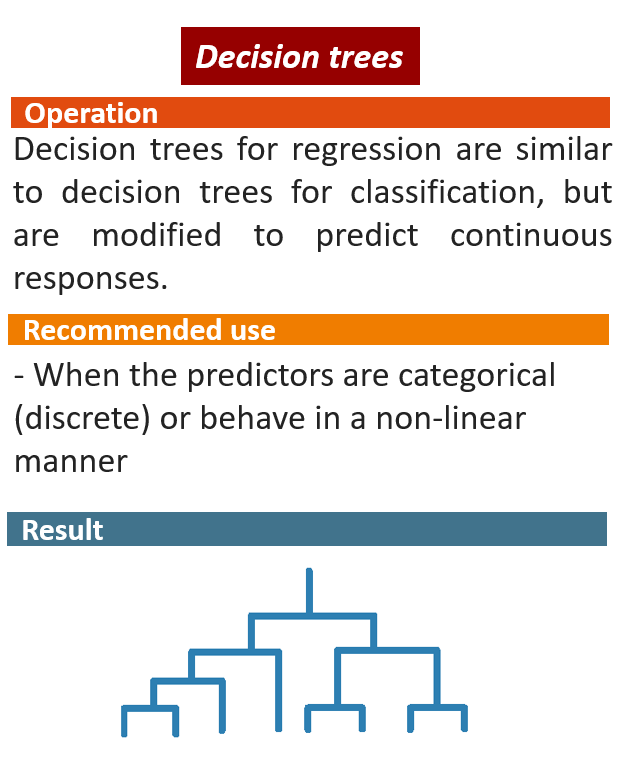 Decision trees

Operation

Decision trees for regression are similar to decision trees for classification, but are modified to predict continuous responses.

Recommended use

- When the predictors are categorical (discrete) or behave in a non-linear manner

Result